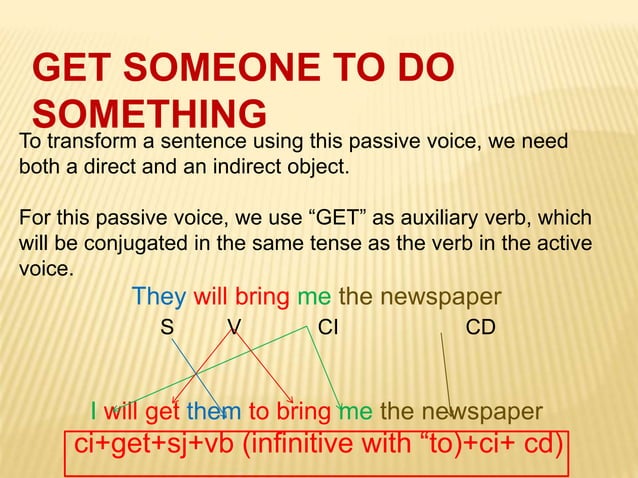 GET SOMEONE TO DO SOMETHING

To transform a sentence using this passive voice, we need both a direct and an indirect object.

For this passive voice, we use “GET” as auxiliary verb, which will be conjugated in the same tense as the verb in the active voice.

They will bring me the newspaper

S V CI CD

I will get them to bring me the newspaper

ci+get+sj+vb (infinitive with “to)+ci+ cd)